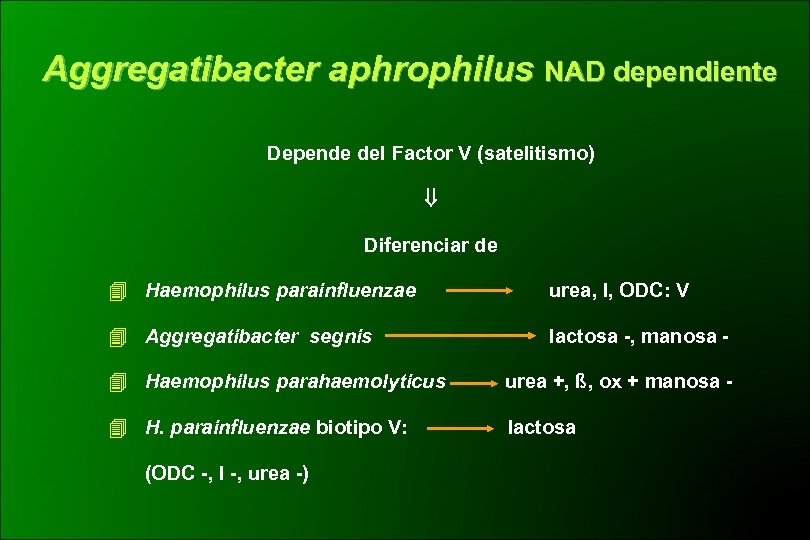 Aggregatibacter aphrophilus NAD dependiente

Depende del Factor V (satelitismo)

⇓

Diferenciar de

Haemophilus parainfluenzae → urea, I, ODC: V

Aggregatibacter segnis → lactosa -, manosa -

Haemophilus parahaemolyticus → urea +, ß, ox + manosa -

H. parainfluenzae biotipo V: → lactosa

(ODC -, I -, urea -)